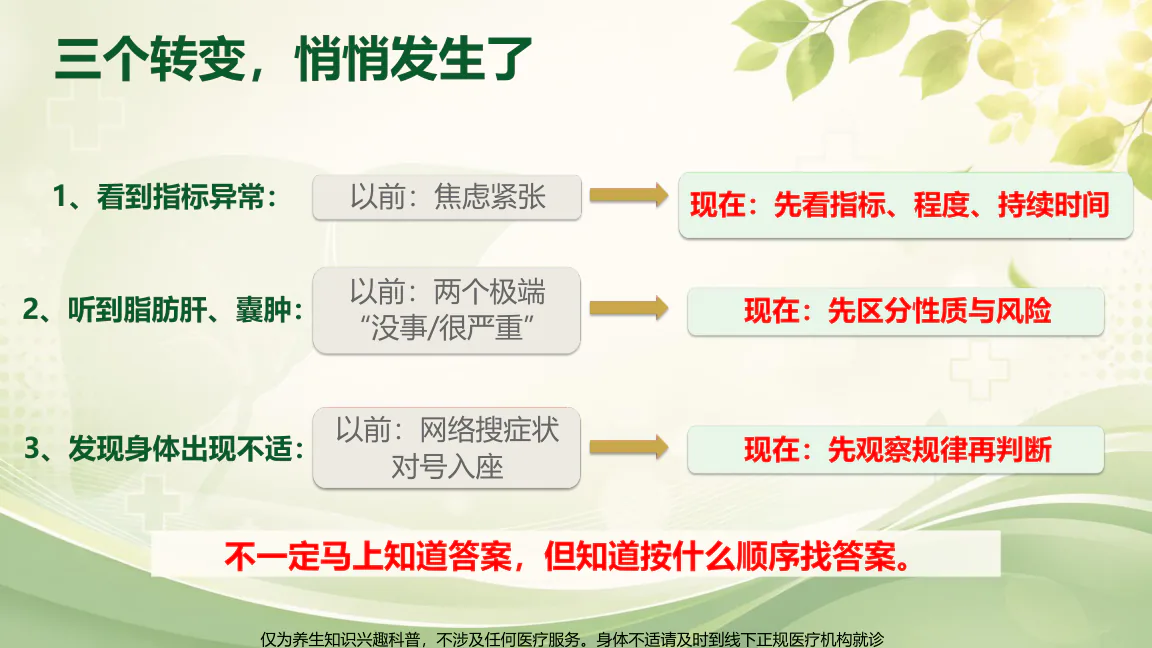 三个转变，悄悄发生了

1、看到指标异常：

以前：焦虑紧张

现在：先看指标、程度、持续时间

2、听到脂肪肝、囊肿：

以前：两个极端
“没事/很严重”

现在：先区分性质与风险

3、发现身体出现不适：

以前：网络搜症状
对号入座

现在：先观察规律再判断

不一定马上知道答案，但知道按什么顺序找答案。

仅为养生知识兴趣科普，不涉及任何医疗服务。身体不适请及时到线下正规医疗机构就诊